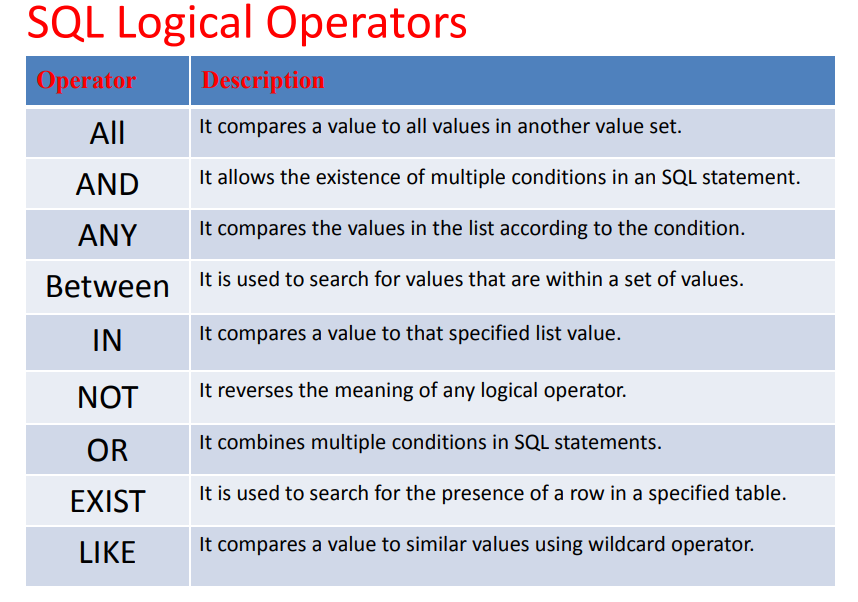 SQL Logical Operators

| Operator | Description |
|---|---|
| All | It compares a value to all values in another value set. |
| AND | It allows the existence of multiple conditions in an SQL statement. |
| ANY | It compares the values in the list according to the condition. |
| Between | It is used to search for values that are within a set of values. |
| IN | It compares a value to that specified list value. |
| NOT | It reverses the meaning of any logical operator. |
| OR | It combines multiple conditions in SQL statements. |
| EXIST | It is used to search for the presence of a row in a specified table. |
| LIKE | It compares a value to similar values using wildcard operator. |